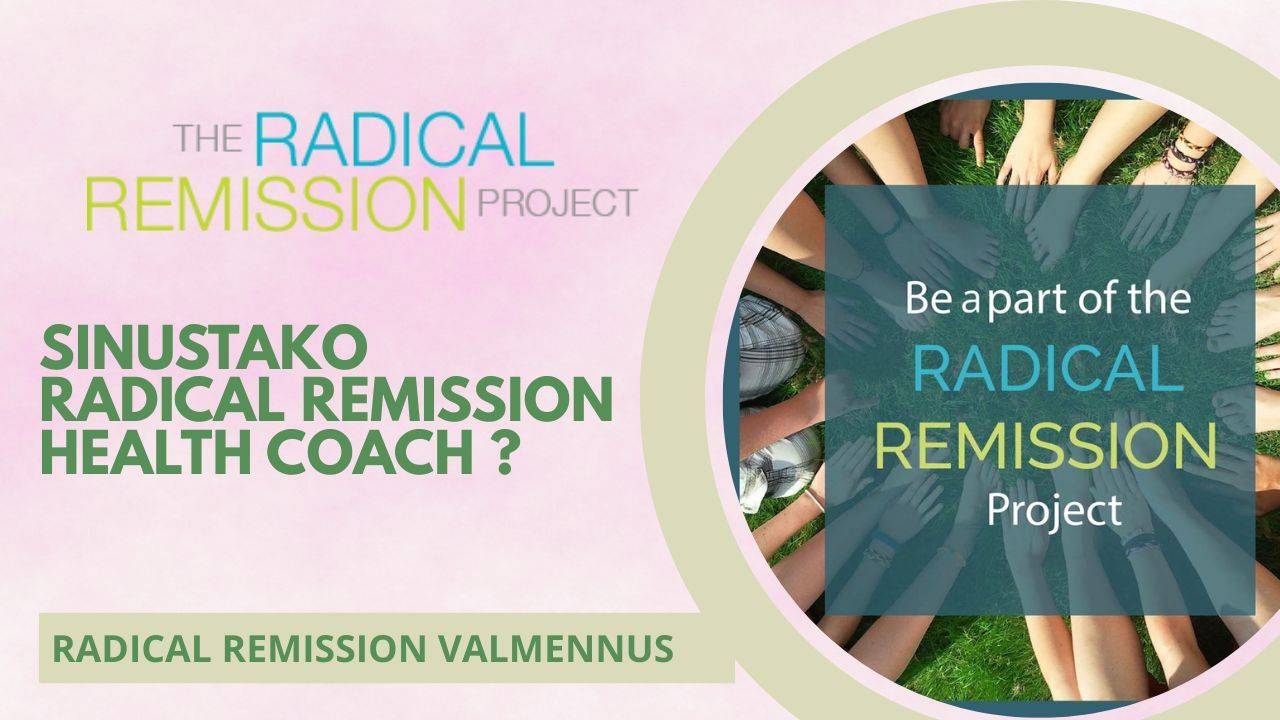 THE RADICAL REMISSION PROJECT

SINUSTAKO RADICAL REMISSION HEALTH COACH ?

RADICAL REMISSION VALMENNUS

Be a part of the RADICAL REMISSION Project